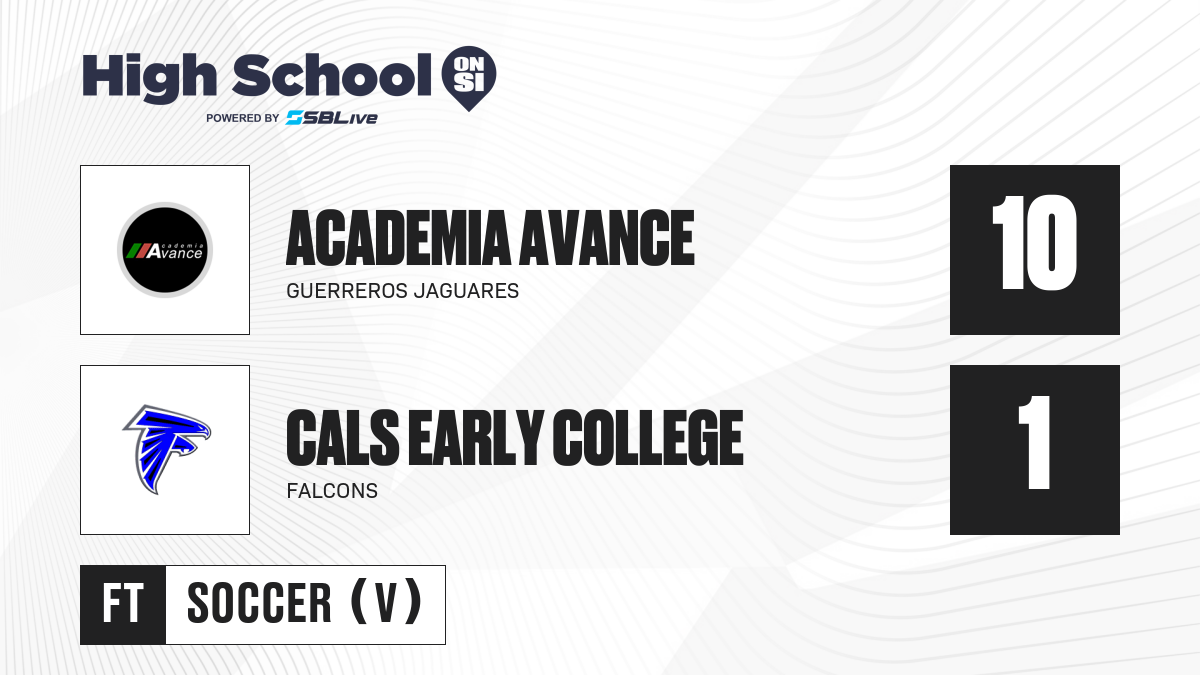 High School ON SI
POWERED BY SBLive

academia Avance

ACADEMIA AVANCE
GUERREROS JAGUARES

10

CALS EARLY COLLEGE
FALCONS

1

FT SOCCER (V)